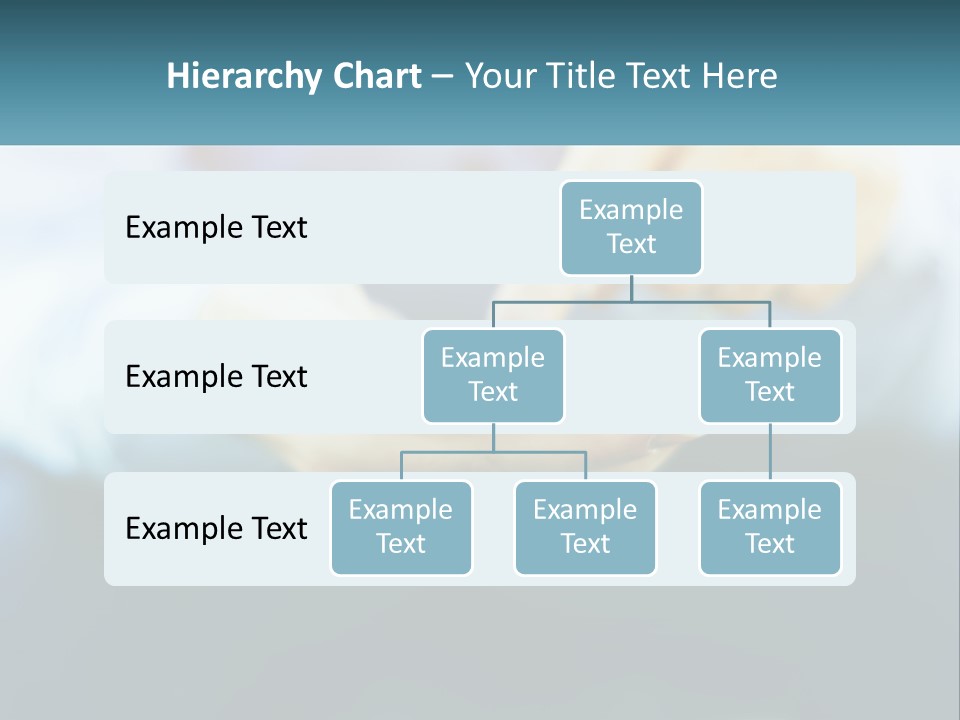 Hierarchy Chart – Your Title Text Here

Example Text

Example Text

Example Text

Example Text

Example Text

Example Text

Example Text

Example Text

Example Text